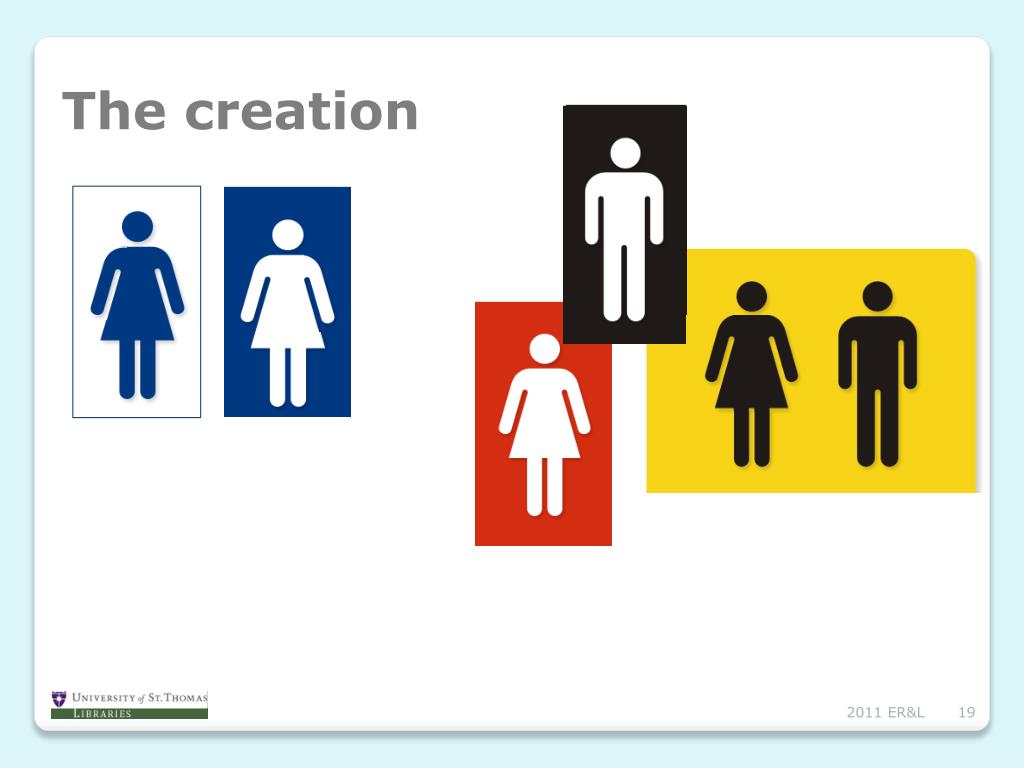 The creation

UNIVERSITY of ST. THOMAS
LIBRARIES

2011 ER&L 19